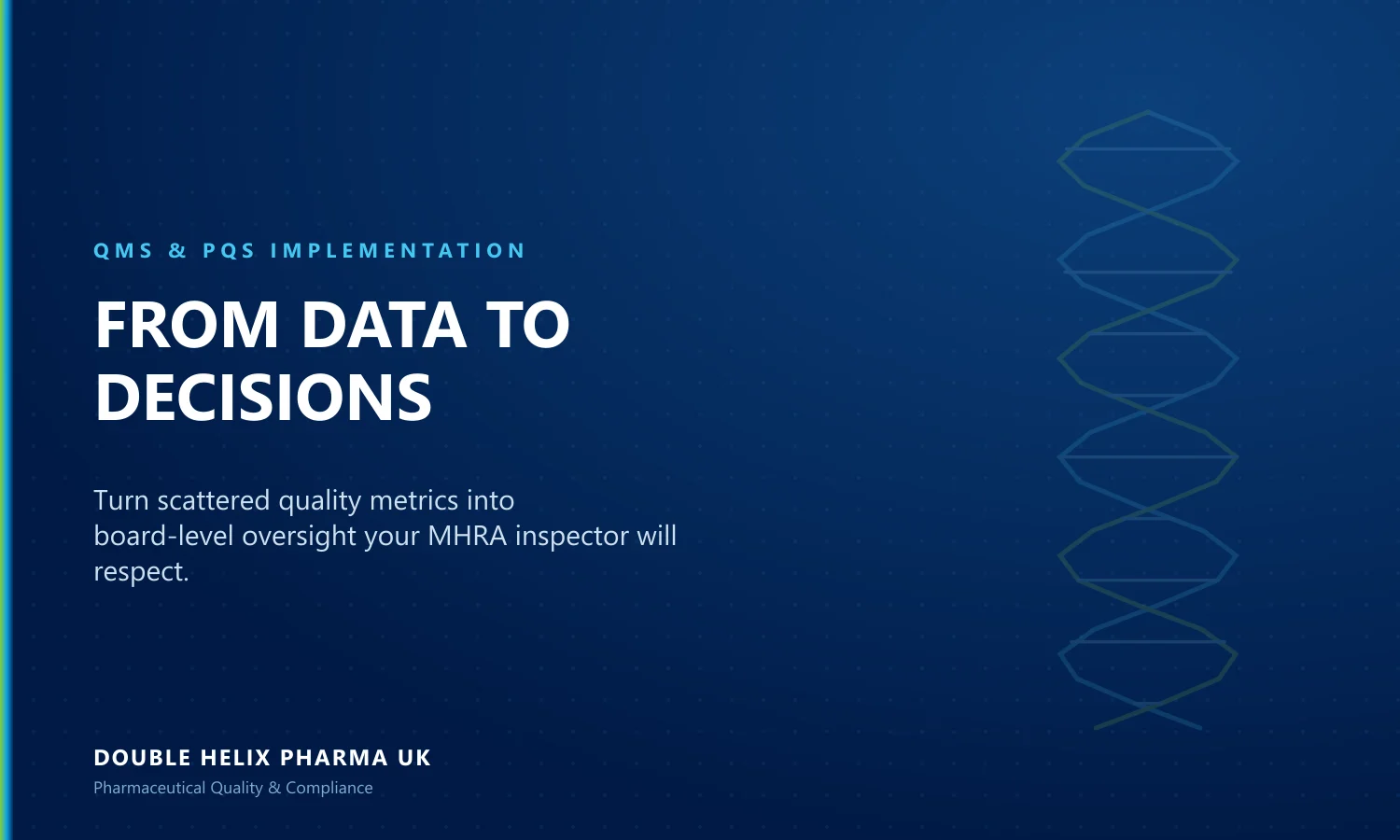 QMS & PQS IMPLEMENTATION

FROM DATA TO DECISIONS

Turn scattered quality metrics into board-level oversight your MHRA inspector will respect.

DOUBLE HELIX PHARMA UK

Pharmaceutical Quality & Compliance